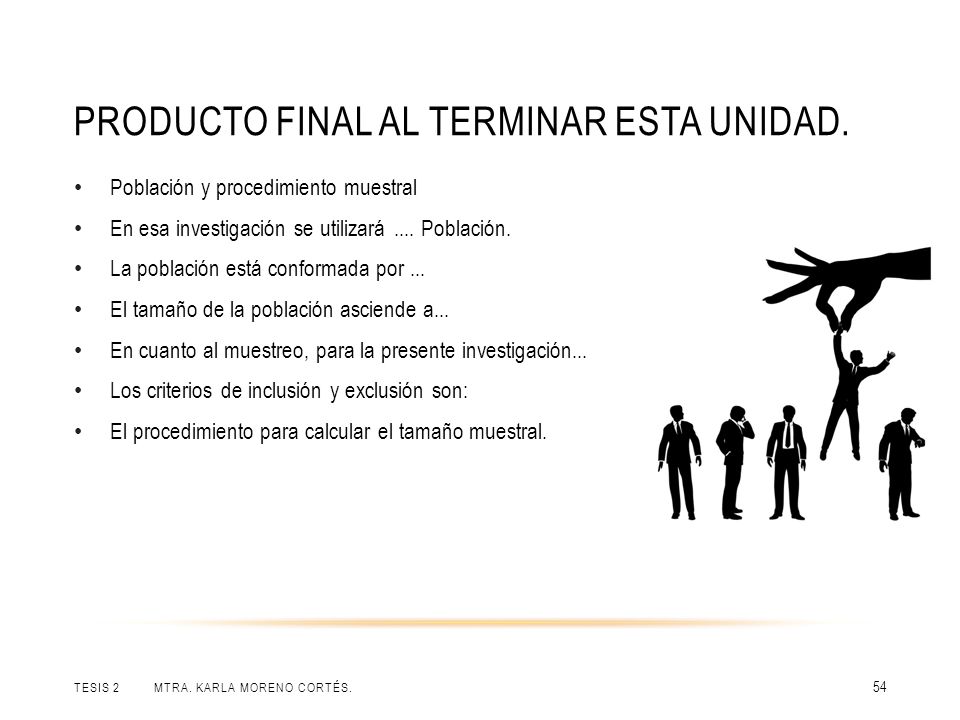 PRODUCTO FINAL AL TERMINAR ESTA UNIDAD.

• Población y procedimiento muestral
• En esa investigación se utilizará .... Población.
• La población está conformada por ...
• El tamaño de la población asciende a...
• En cuanto al muestreo, para la presente investigación...
• Los criterios de inclusión y exclusión son:
• El procedimiento para calcular el tamaño muestral.

TESIS 2 MTRA. KARLA MORENO CORTÉS. 54